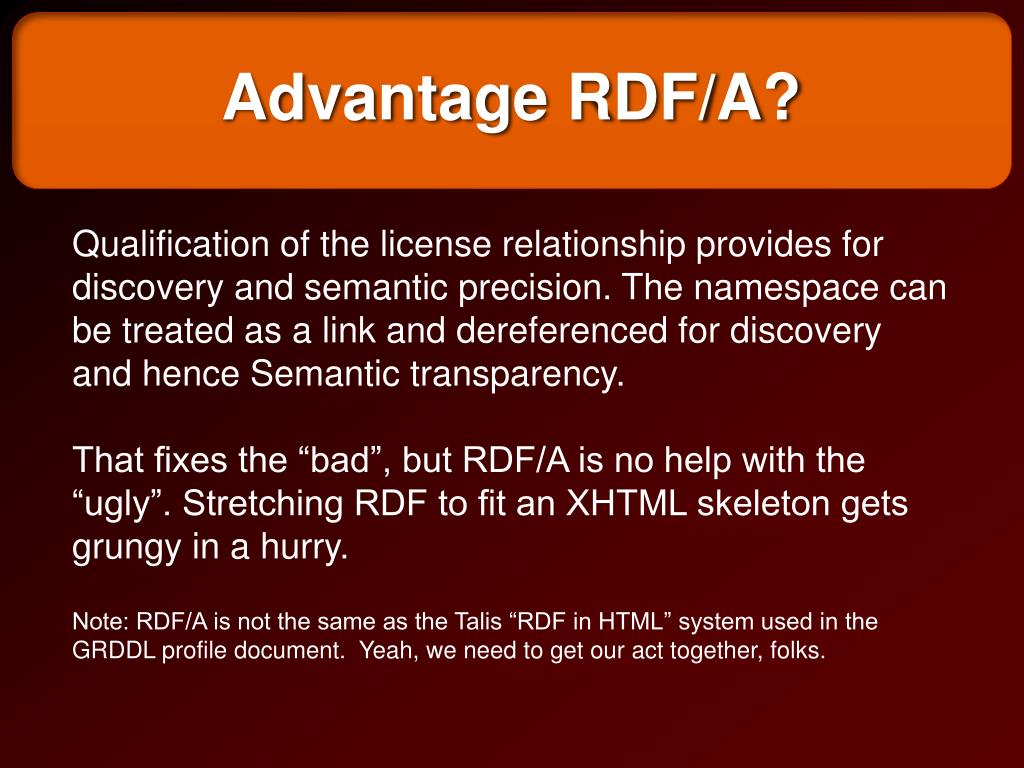 Advantage RDF/A?

Qualification of the license relationship provides for discovery and semantic precision. The namespace can be treated as a link and dereferenced for discovery and hence Semantic transparency.

That fixes the “bad”, but RDF/A is no help with the “ugly”. Stretching RDF to fit an XHTML skeleton gets grungy in a hurry.

Note: RDF/A is not the same as the Talis “RDF in HTML” system used in the GRDDL profile document. Yeah, we need to get our act together, folks.